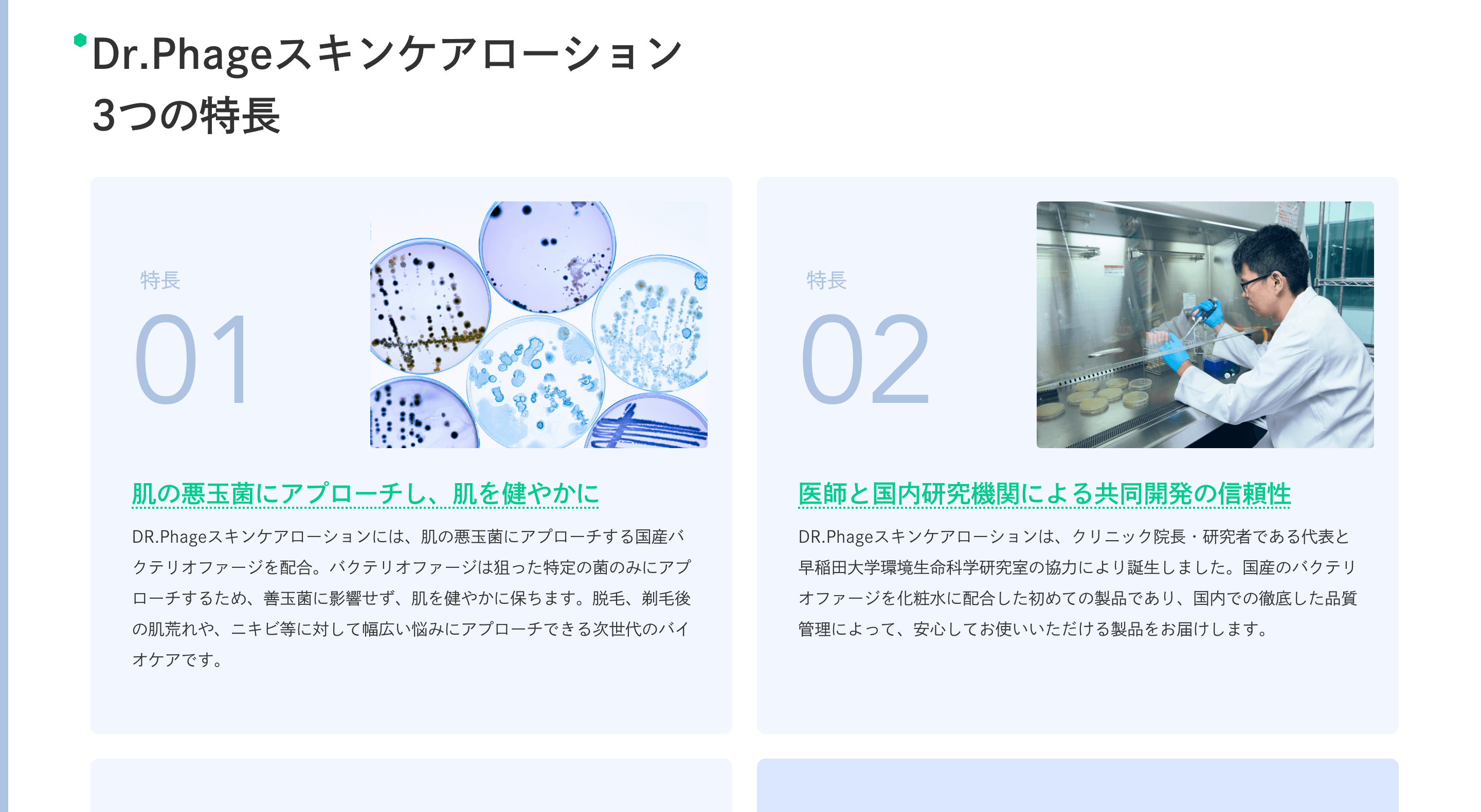 Dr.Phageスキンケアローション
3つの特長

特長
01

肌の悪玉菌にアプローチし、肌を健やかに

DR.Phageスキンケアローションには、肌の悪玉菌にアプローチする国産バクテリオファージを配合。バクテリオファージは狙った特定の菌のみにアプローチするため、善玉菌に影響せず、肌を健やかに保ちます。脱毛、剃毛後の肌荒れや、ニキビ等に対して幅広い悩みにアプローチできる次世代のバイオケアです。

特長
02

医師と国内研究機関による共同開発の信頼性

DR.Phageスキンケアローションは、クリニック院長・研究者である代表と早稲田大学環境生命科学研究室の協力により誕生しました。国産のバクテリオファージを化粧水に配合した初めての製品であり、国内での徹底した品質管理によって、安心してお使いいただける製品をお届けします。